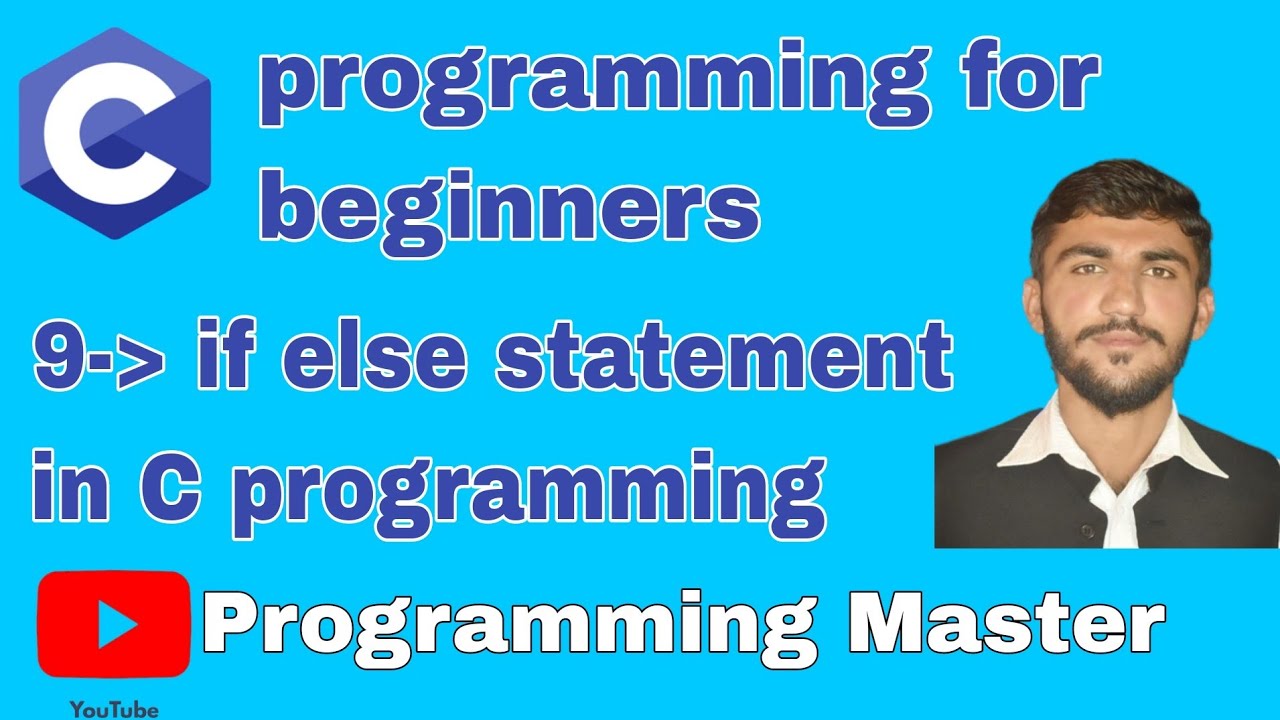 C

programming for beginners

9-> if else statement in C programming

Programming Master

YouTube